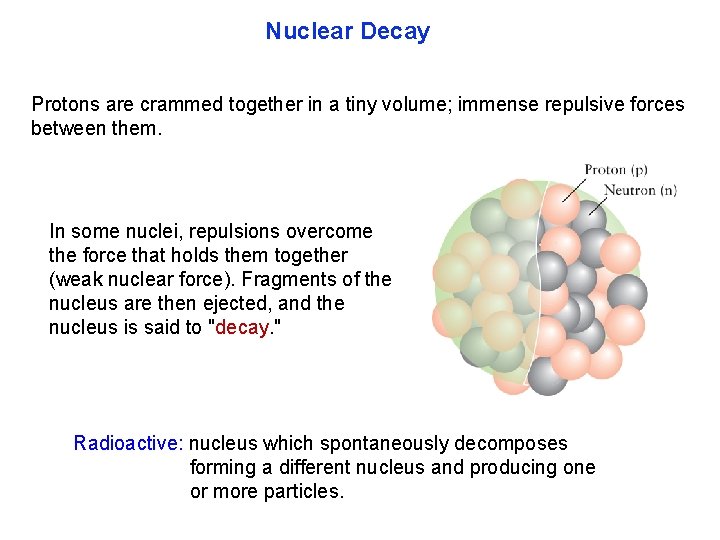 Nuclear Decay

Protons are crammed together in a tiny volume; immense repulsive forces between them.

In some nuclei, repulsions overcome the force that holds them together (weak nuclear force). Fragments of the nucleus are then ejected, and the nucleus is said to "decay."

Proton (p)
Neutron (n)

Radioactive: nucleus which spontaneously decomposes forming a different nucleus and producing one or more particles.